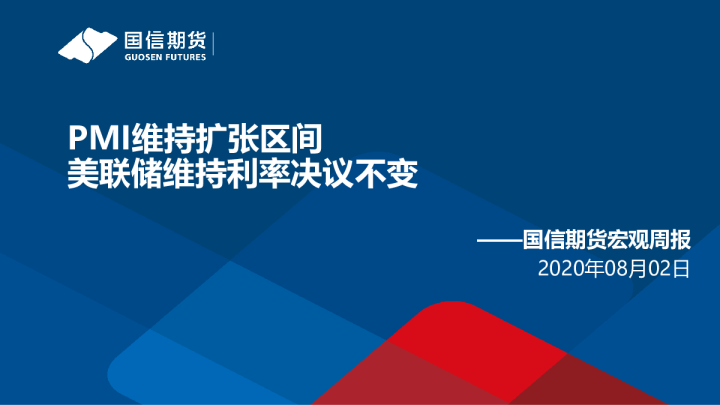 国信期货
GUOSEN FUTURES

PMI维持扩张区间
美联储维持利率决议不变

——国信期货宏观周报
2020年08月02日